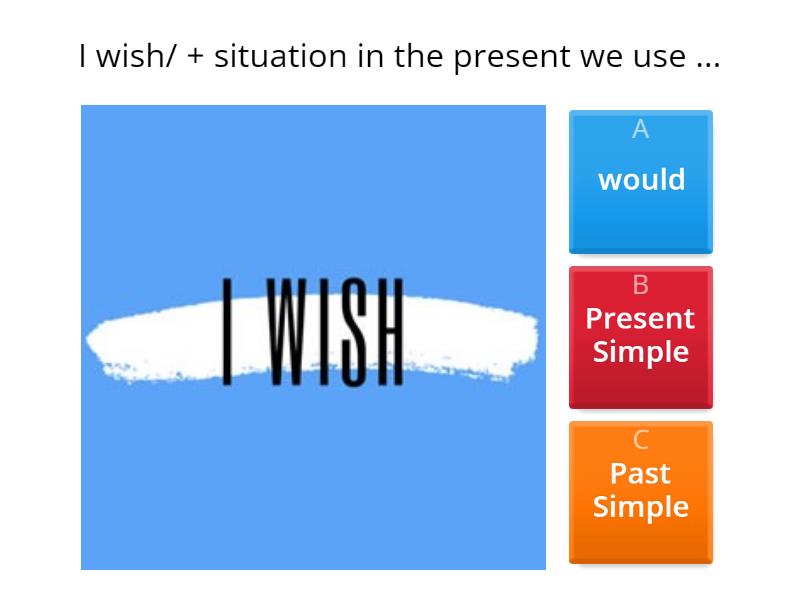 I wish/ + situation in the present we use ...

I WISH

A
would

B
Present Simple

C
Past Simple